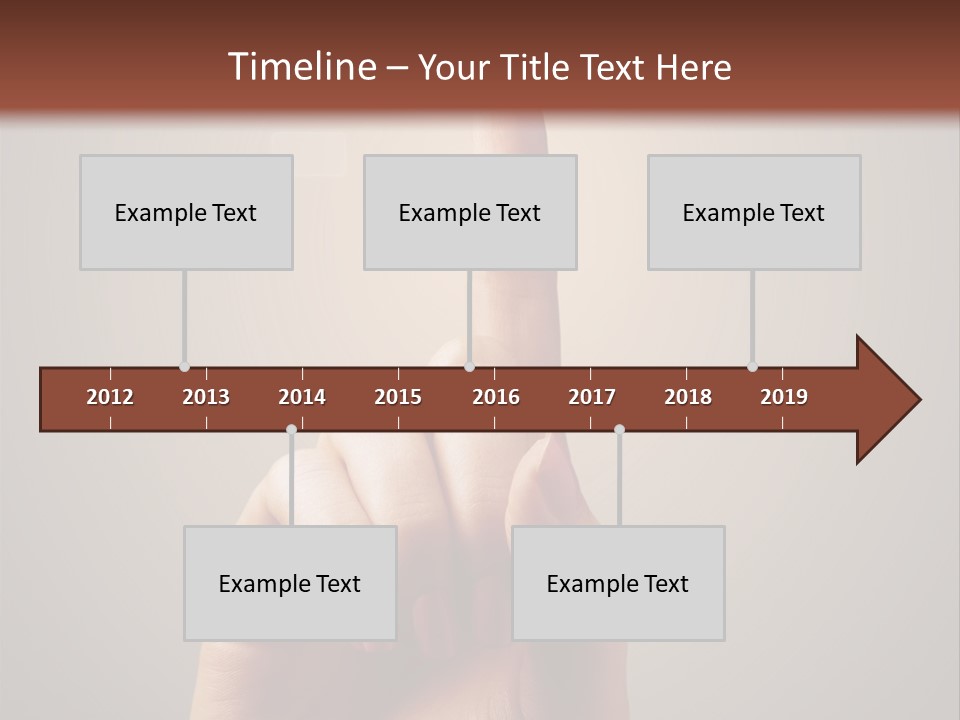 Timeline – Your Title Text Here

Example Text

Example Text

Example Text

2012 2013 2014 2015 2016 2017 2018 2019

Example Text

Example Text